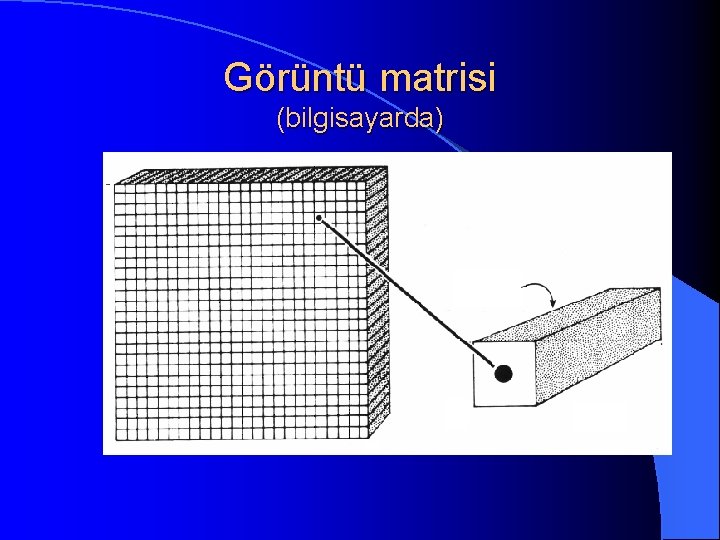 Görüntü matrisi
(bilgisayarda)